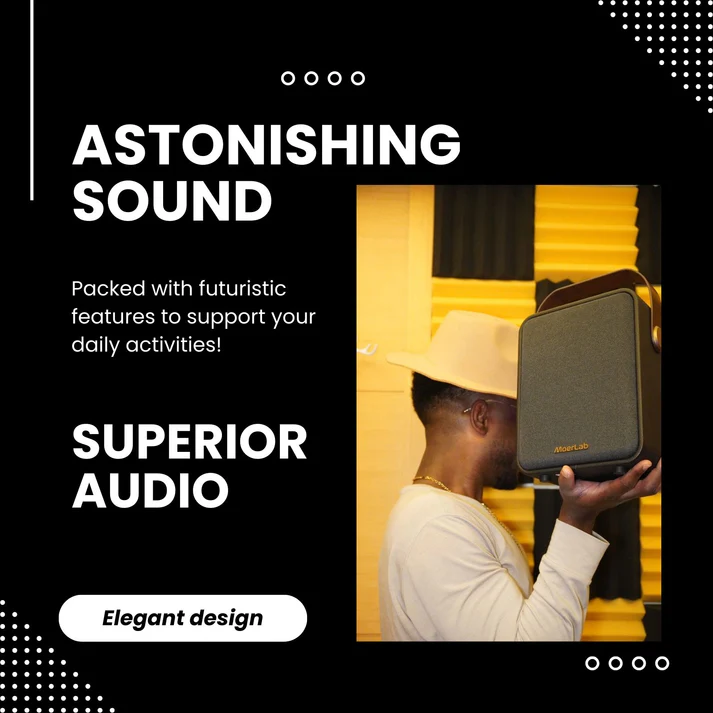 ASTONISHING SOUND

Packed with futuristic features to support your daily activities!

SUPERIOR AUDIO

Elegant design

MoerLab